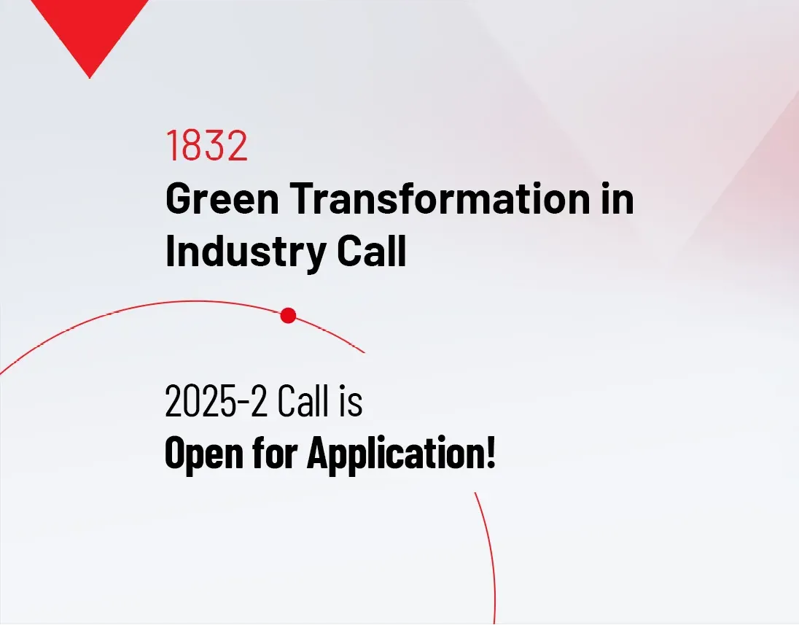 1832
Green Transformation in Industry Call

2025-2 Call is
Open for Application!